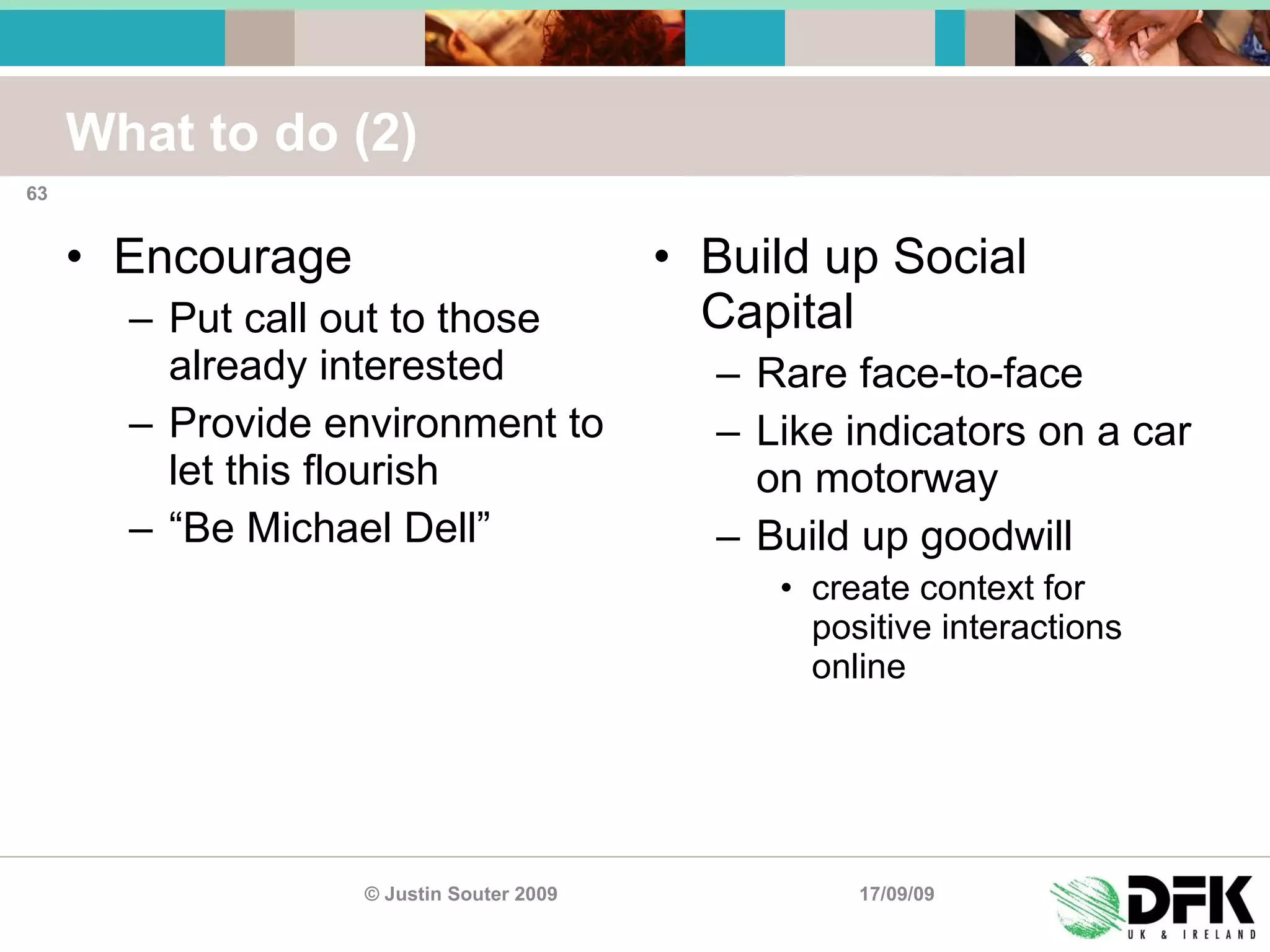 What to do (2)

63

• Encourage
– Put call out to those already interested
– Provide environment to let this flourish
– “Be Michael Dell”

• Build up Social Capital
– Rare face-to-face
– Like indicators on a car on motorway
– Build up goodwill
• create context for positive interactions online

© Justin Souter 2009

17/09/09

DFK
UK & IRELAND